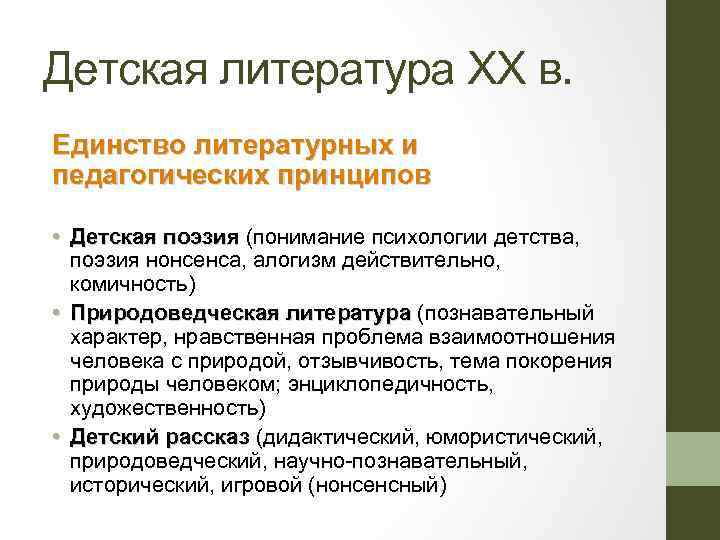 Детская литература XX в.

Единство литературных и педагогических принципов

• Детская поэзия (понимание психологии детства, поэзия нонсенса, алогизм действительно, комичность)
• Природоведческая литература (познавательный характер, нравственная проблема взаимоотношения человека с природой, отзывчивость, тема покорения природы человеком; энциклопедичность, художественность)
• Детский рассказ (дидактический, юмористический, природоведческий, научно-познавательный, исторический, игровой (нонсенсный)